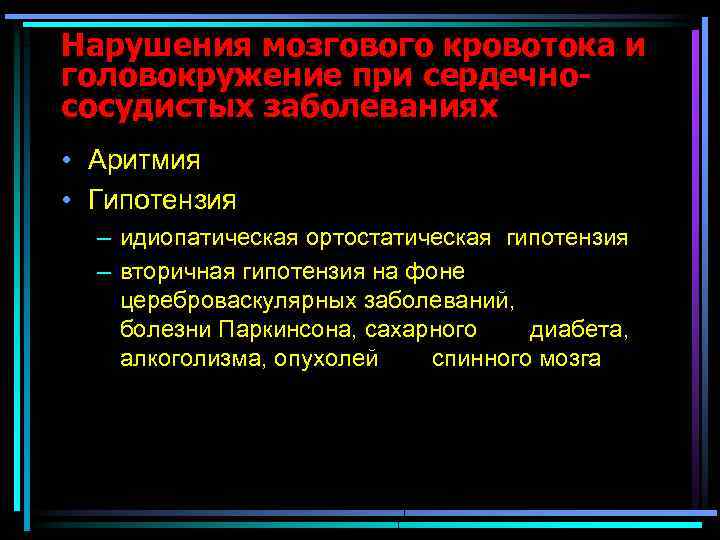 Нарушения мозгового кровотока и головокружение при сердечно-сосудистых заболеваниях

• Аритмия
• Гипотензия
– идиопатическая ортостатическая гипотензия
– вторичная гипотензия на фоне цереброваскулярных заболеваний, болезни Паркинсона, сахарного диабета, алкоголизма, опухолей спинного мозга